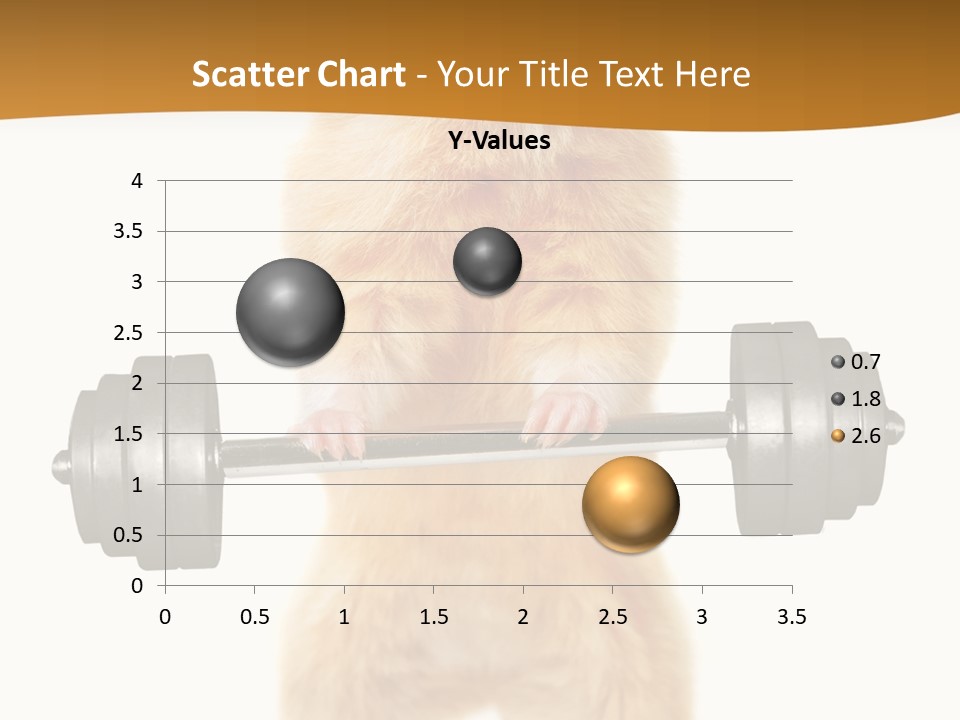 Scatter Chart - Your Title Text Here

Y-Values

4
3.5
3
2.5
2
1.5
1
0.5
0

0 0.5 1 1.5 2 2.5 3 3.5

0.7
1.8
2.6